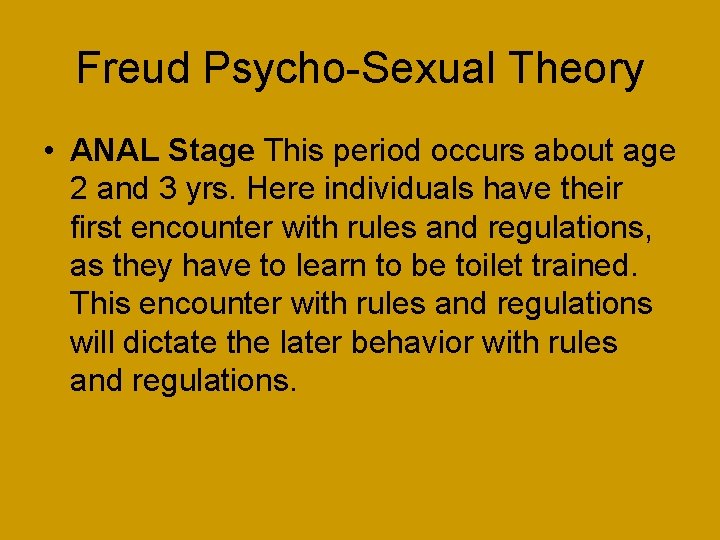 Freud Psycho-Sexual Theory

• ANAL Stage This period occurs about age 2 and 3 yrs. Here individuals have their first encounter with rules and regulations, as they have to learn to be toilet trained. This encounter with rules and regulations will dictate the later behavior with rules and regulations.